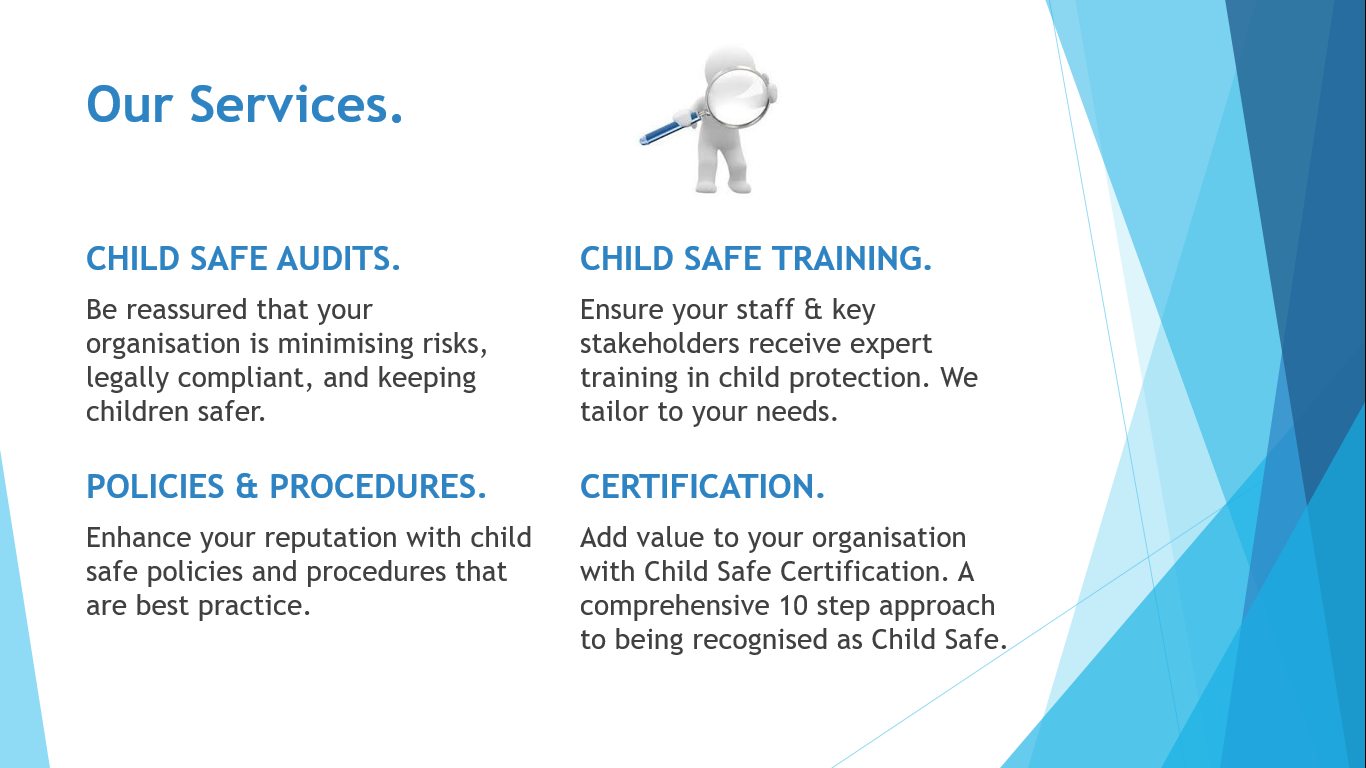 Our Services.

CHILD SAFE AUDITS.

Be reassured that your organisation is minimising risks, legally compliant, and keeping children safer.

POLICIES & PROCEDURES.

Enhance your reputation with child safe policies and procedures that are best practice.

CHILD SAFE TRAINING.

Ensure your staff & key stakeholders receive expert training in child protection. We tailor to your needs.

CERTIFICATION.

Add value to your organisation with Child Safe Certification. A comprehensive 10 step approach to being recognised as Child Safe.